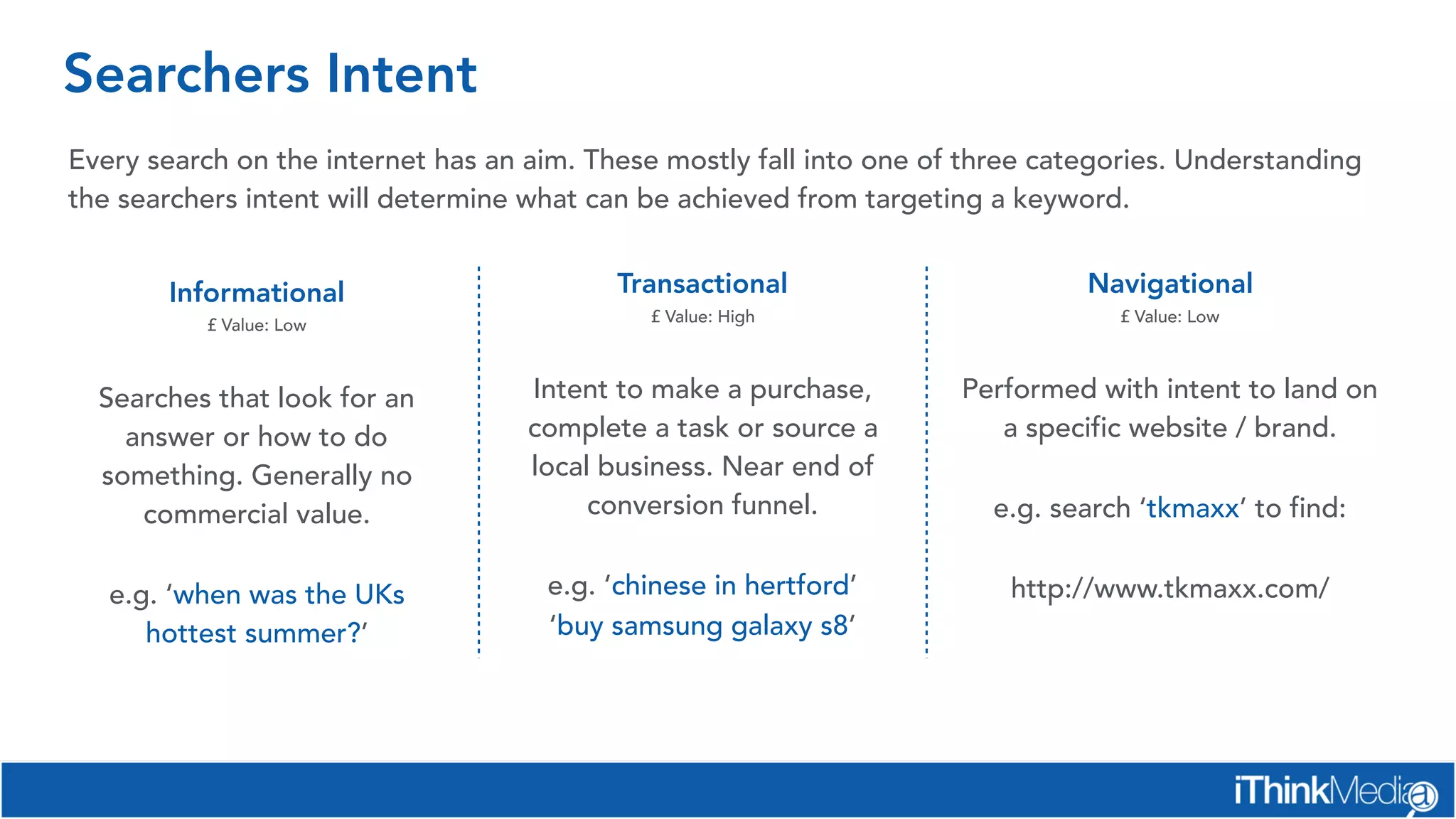 Searchers Intent

Every search on the internet has an aim. These mostly fall into one of three categories. Understanding the searchers intent will determine what can be achieved from targeting a keyword.

Informational
£ Value: Low

Searches that look for an answer or how to do something. Generally no commercial value.

e.g. 'when was the UKs hottest summer?'

Transactional
£ Value: High

Intent to make a purchase, complete a task or source a local business. Near end of conversion funnel.

e.g. 'chinese in hertford'
'buy samsung galaxy s8'

Navigational
£ Value: Low

Performed with intent to land on a specific website / brand.

e.g. search 'tkmaxx' to find:

http://www.tkmaxx.com/

iThinkMedia